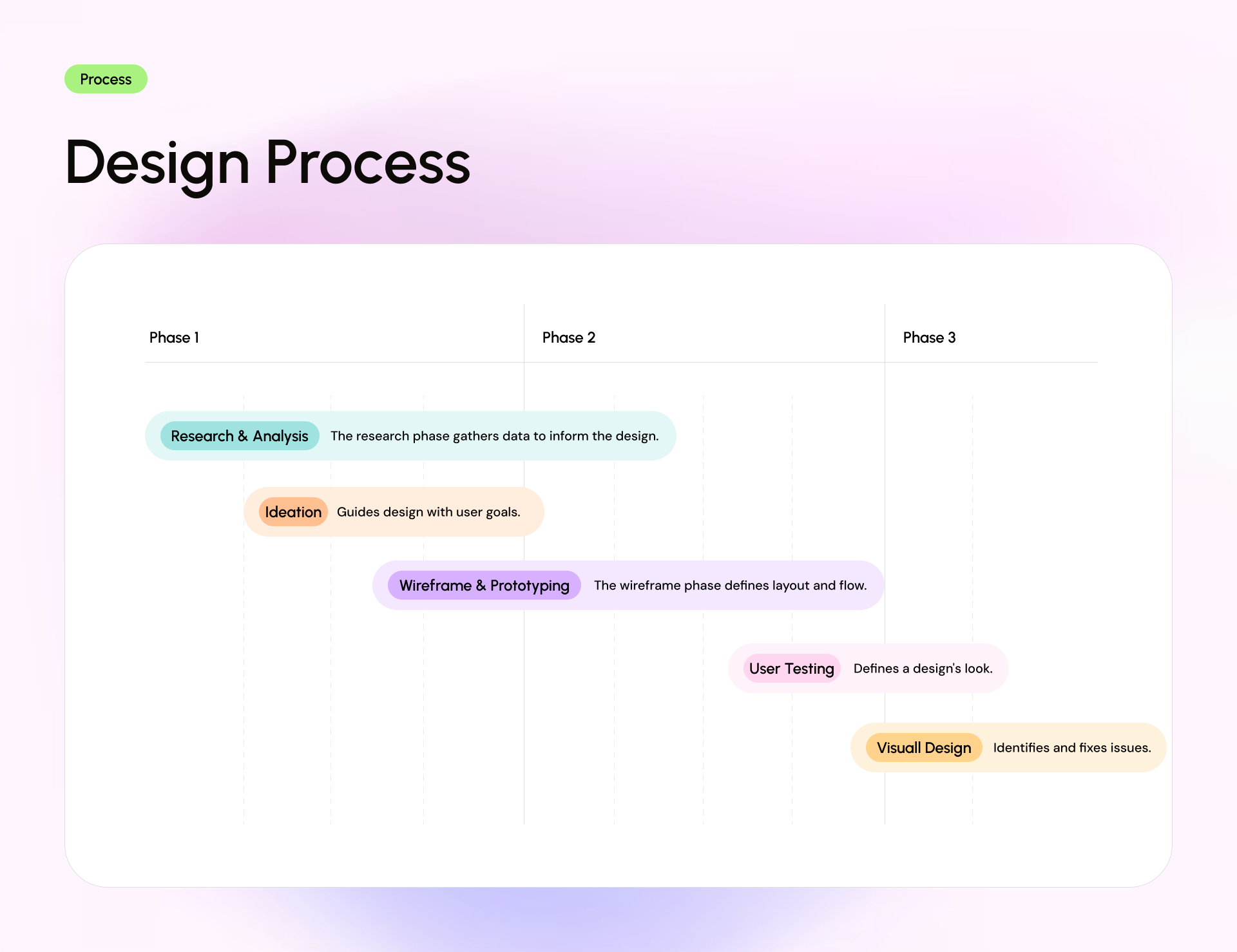 Process

Design Process

Phase 1

Phase 2

Phase 3

Research & Analysis The research phase gathers data to inform the design.

Ideation Guides design with user goals.

Wireframe & Prototyping The wireframe phase defines layout and flow.

User Testing Defines a design's look.

Visuall Design Identifies and fixes issues.